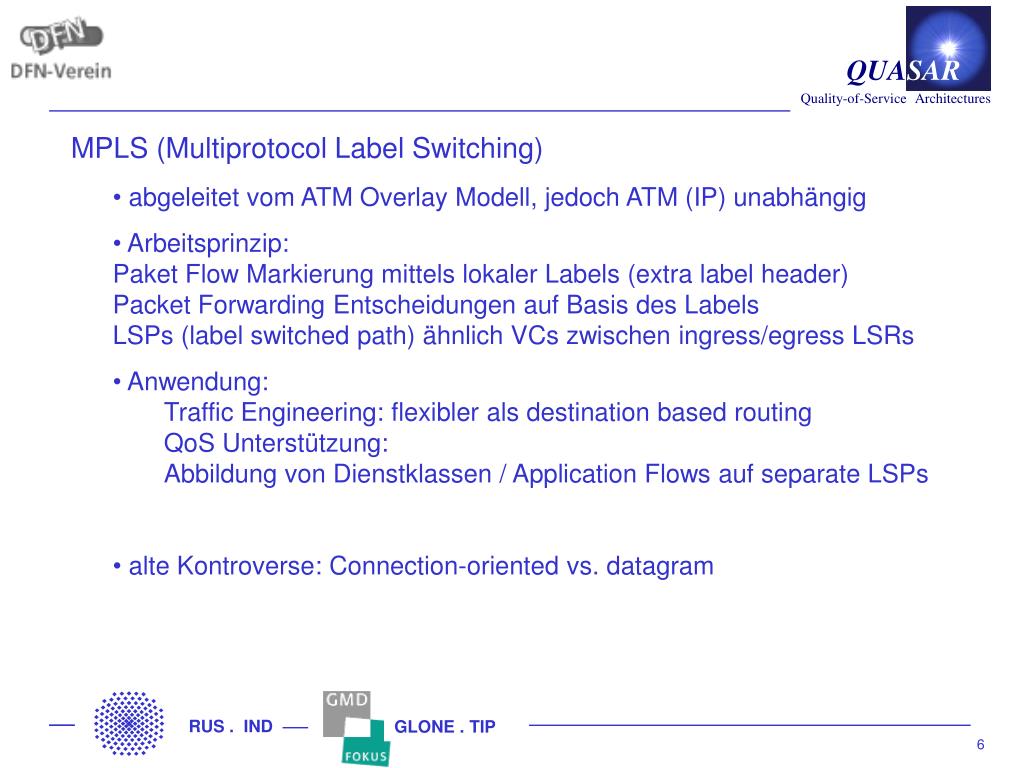 DFN
DFN-Verein

QUASAR
Quality-of-Service Architectures

MPLS (Multiprotocol Label Switching)

• abgeleitet vom ATM Overlay Modell, jedoch ATM (IP) unabhängig

• Arbeitsprinzip:
Paket Flow Markierung mittels lokaler Labels (extra label header)
Packet Forwarding Entscheidungen auf Basis des Labels
LSPs (label switched path) ähnlich VCs zwischen ingress/egress LSRs

• Anwendung:
Traffic Engineering: flexibler als destination based routing
QoS Unterstützung:
Abbildung von Dienstklassen / Application Flows auf separate LSPs

• alte Kontroverse: Connection-oriented vs. datagram

RUS . IND
GMD
FOKUS
GLONE . TIP
6